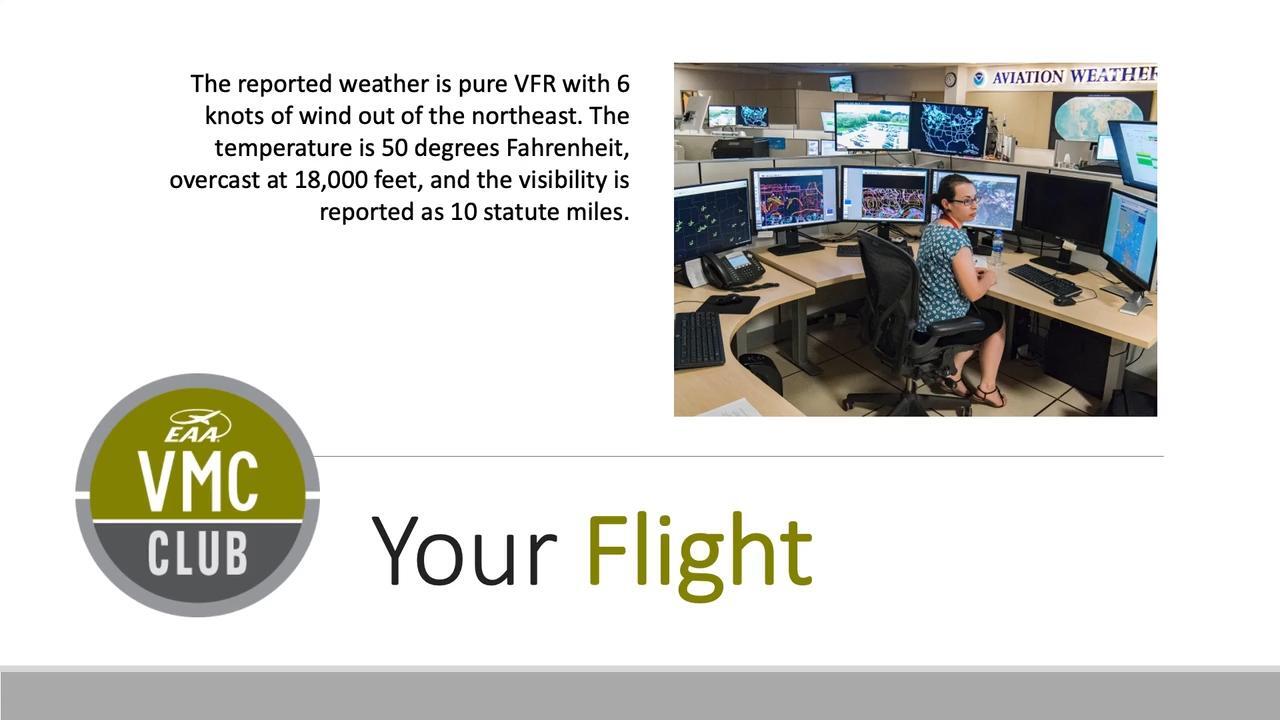 The reported weather is pure VFR with 6 knots of wind out of the northeast. The temperature is 50 degrees Fahrenheit, overcast at 18,000 feet, and the visibility is reported as 10 statute miles.

AVIATION WEATHER

EAA
VMC
CLUB

Your Flight